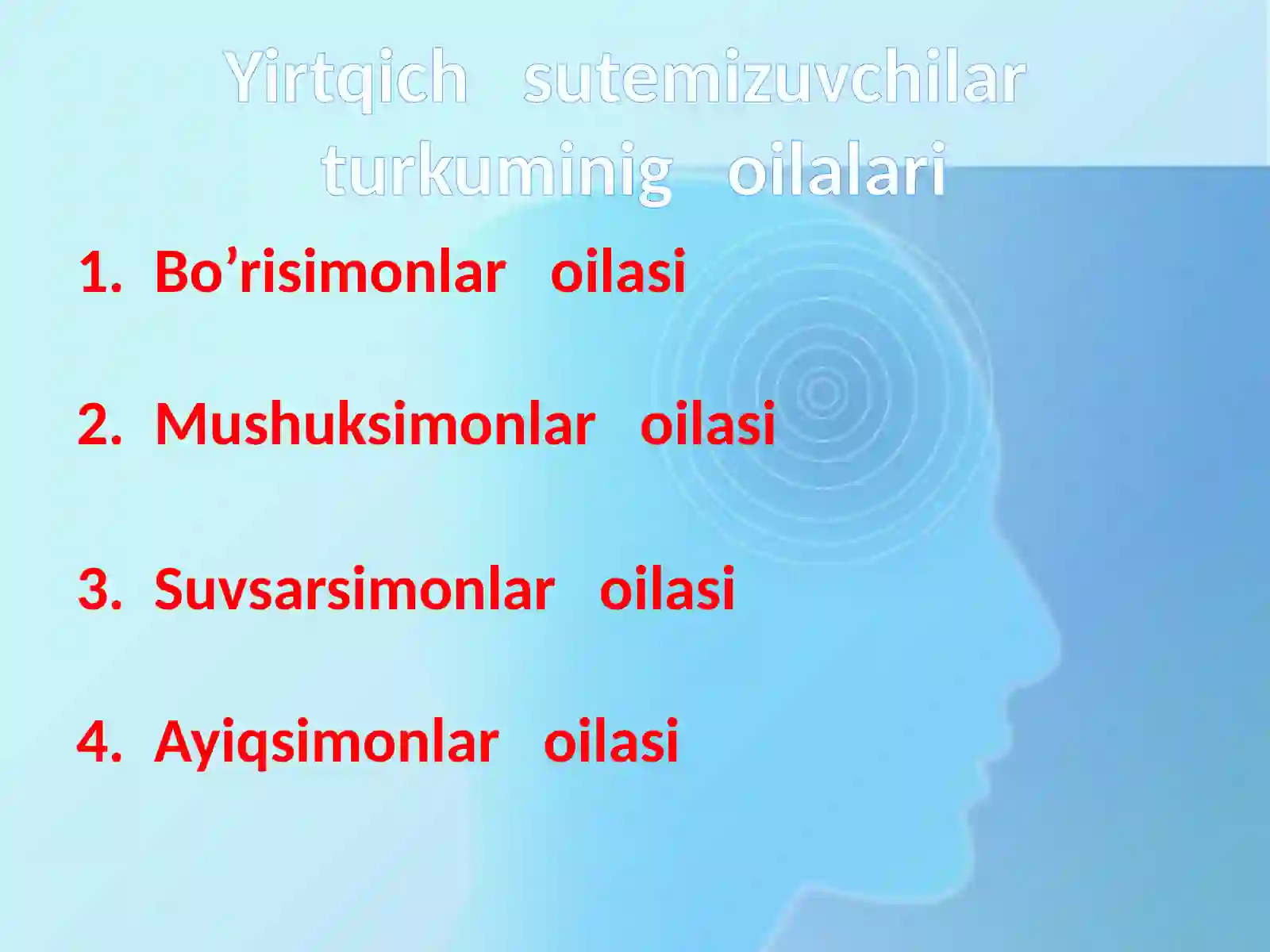 Yirtqich sutemizuvchilar turkuminig oilalari

1. Bo’risimonlar oilasi

2. Mushuksimonlar oilasi

3. Suvsarsimonlar oilasi

4. Ayiqsimonlar oilasi